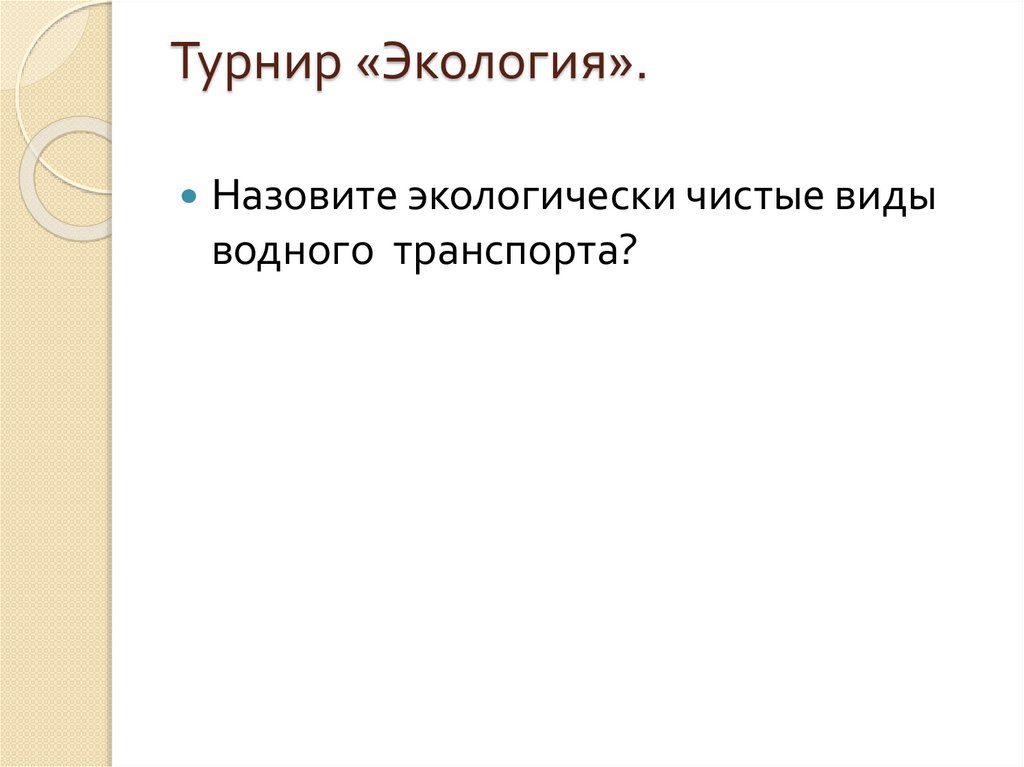 Турнир «Экология».

Назовите экологически чистые виды водного  транспорта?